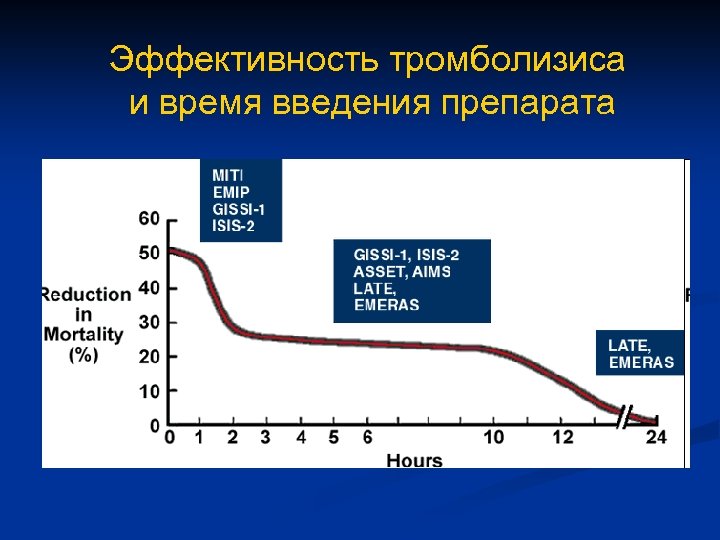 Эффективность тромболизиса и время введения препарата

MITI
EMIP
GISSI-1
ISIS-2

GISSI-1, ISIS-2
ASSET, AIMS
LATE,
EMERAS

LATE,
EMERAS

Reduction in Mortality (%)

60
50
40
30
20
10
0

0 1 2 3 4 5 6 10 12 24

Hours